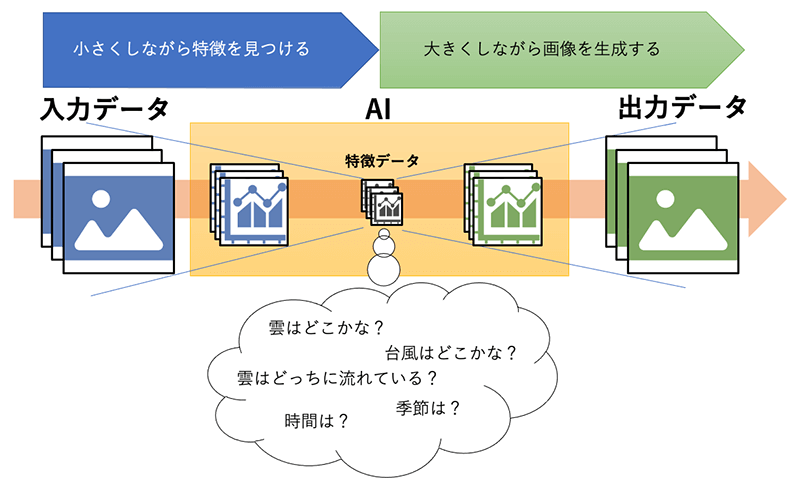 小さくしながら特徴を見つける

大きくしながら画像を生成する

入力データ

AI

出力データ

特徴データ

雲はどこかな？

台風はどこかな？

雲はどっちに流れている？

季節は？

時間は？